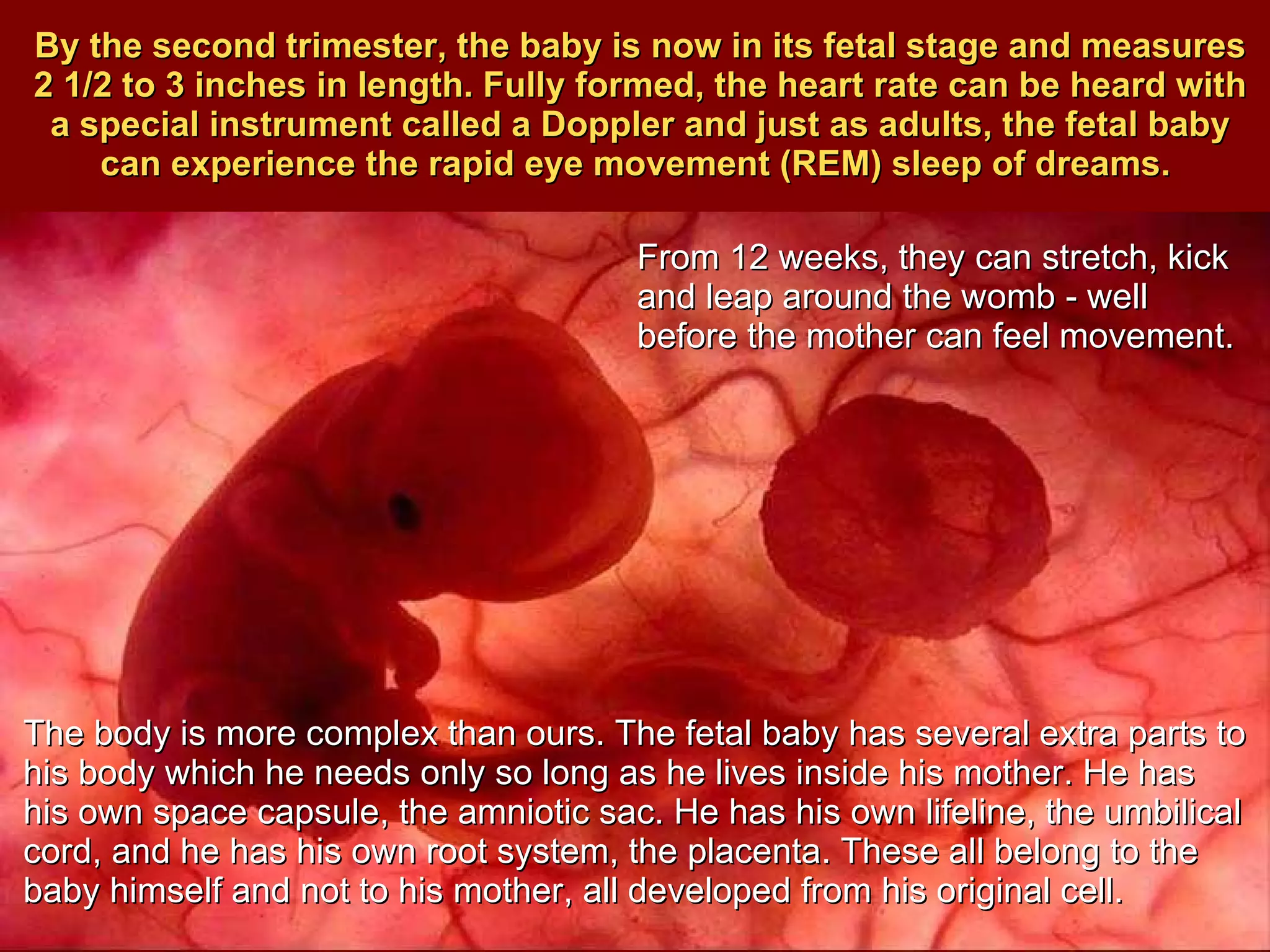 By the second trimester, the baby is now in its fetal stage and measures 2 1/2 to 3 inches in length. Fully formed, the heart rate can be heard with a special instrument called a Doppler and just as adults, the fetal baby can experience the rapid eye movement (REM) sleep of dreams.

From 12 weeks, they can stretch, kick and leap around the womb - well before the mother can feel movement.

The body is more complex than ours. The fetal baby has several extra parts to his body which he needs only so long as he lives inside his mother. He has his own space capsule, the amniotic sac. He has his own lifeline, the umbilical cord, and he has his own root system, the placenta. These all belong to the baby himself and not to his mother, all developed from his original cell.